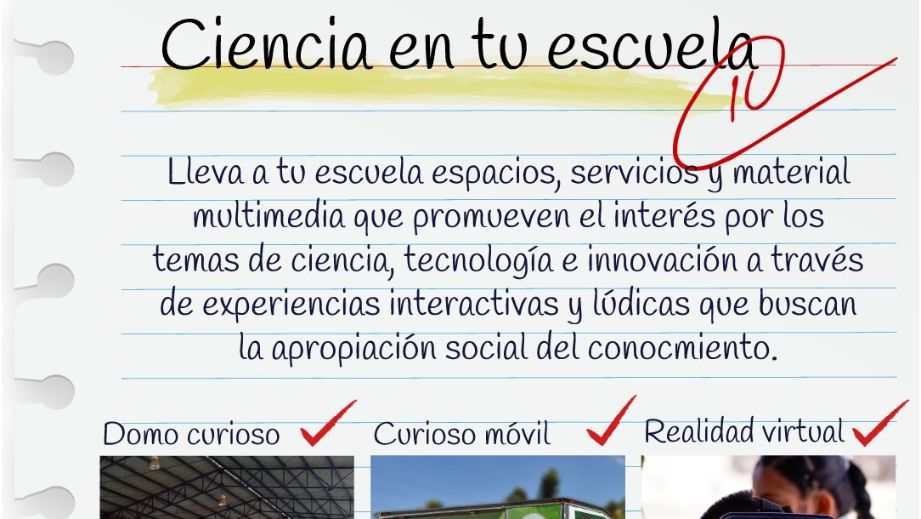 Ciencia en tu escuela

10

Lleva a tu escuela espacios, servicios y material multimedia que promueven el interés por los temas de ciencia, tecnología e innovación a través de experiencias interactivas y lúdicas que buscan la apropiación social del conocmiento.

Domo curioso

Curioso móvil

Realidad virtual